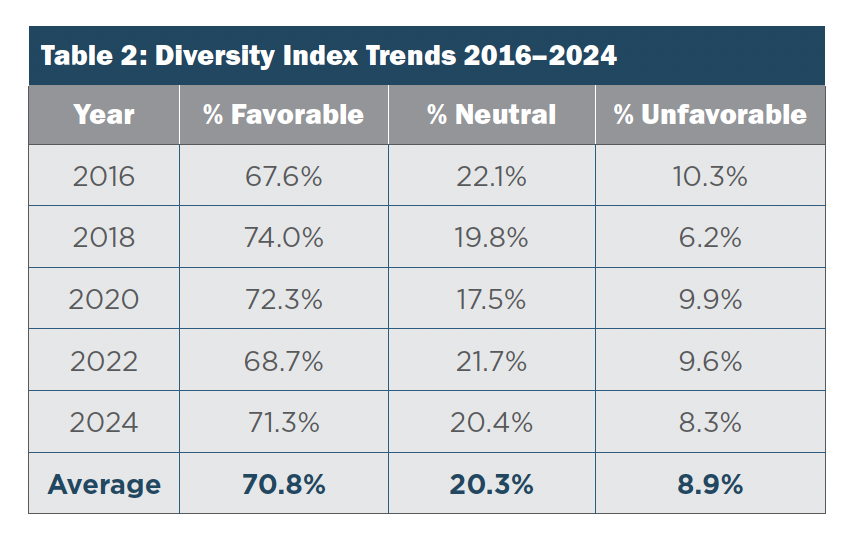 Table 2: Diversity Index Trends 2016–2024

| Year | % Favorable | % Neutral | % Unfavorable |
|---|---|---|---|
| 2016 | 67.6% | 22.1% | 10.3% |
| 2018 | 74.0% | 19.8% | 6.2% |
| 2020 | 72.3% | 17.5% | 9.9% |
| 2022 | 68.7% | 21.7% | 9.6% |
| 2024 | 71.3% | 20.4% | 8.3% |
| Average | 70.8% | 20.3% | 8.9% |